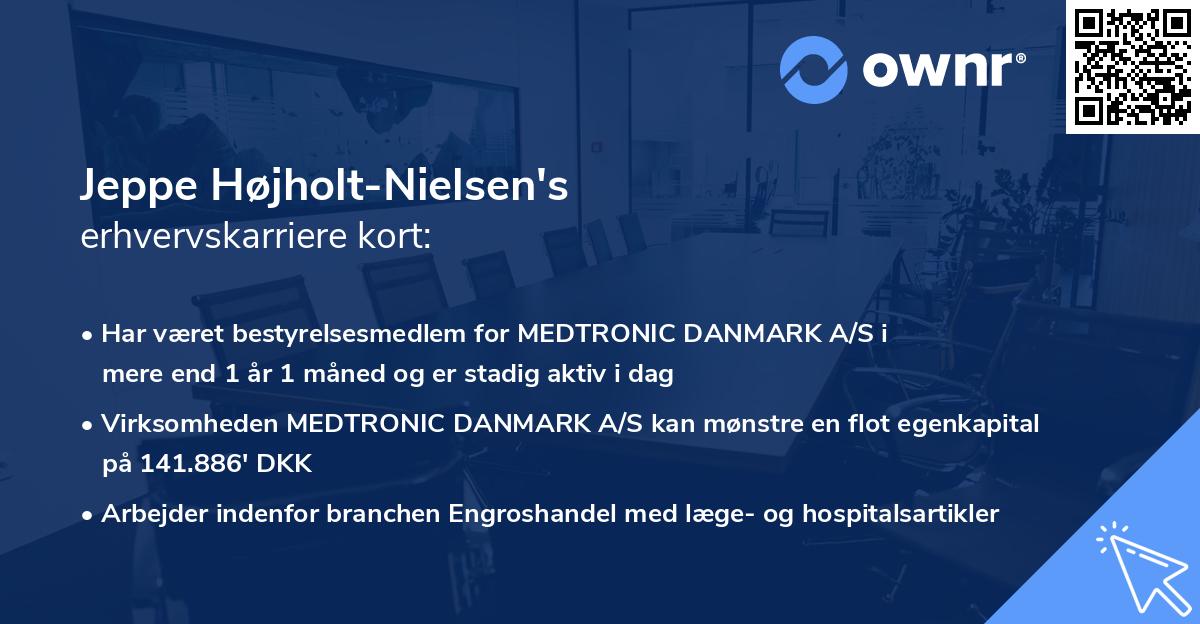 ownr®

Jeppe Højholt-Nielsen's
erhvervskarriere kort:

• Har været bestyrelsesmedlem for MEDTRONIC DANMARK A/S i mere end 1 år 1 måned og er stadig aktiv i dag

• Virksomheden MEDTRONIC DANMARK A/S kan mønstre en flot egenkapital på 141.886' DKK

• Arbejder indenfor branchen Engroshandel med læge- og hospitalsartikler